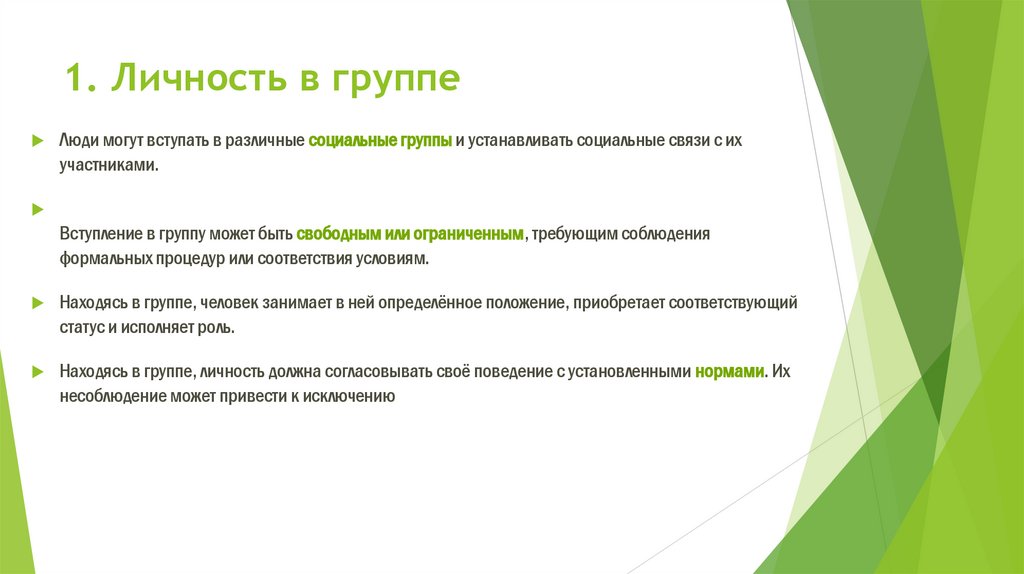 1. Личность в группе

Люди могут вступать в различные социальные группы и устанавливать социальные связи с их участниками.

Вступление в группу может быть свободным или ограниченным, требующим соблюдения формальных процедур или соответствия условиям.

Находясь в группе, человек занимает в ней определённое положение, приобретает соответствующий статус и исполняет роль.

Находясь в группе, личность должна согласовывать своё поведение с установленными нормами. Их несоблюдение может привести к исключению